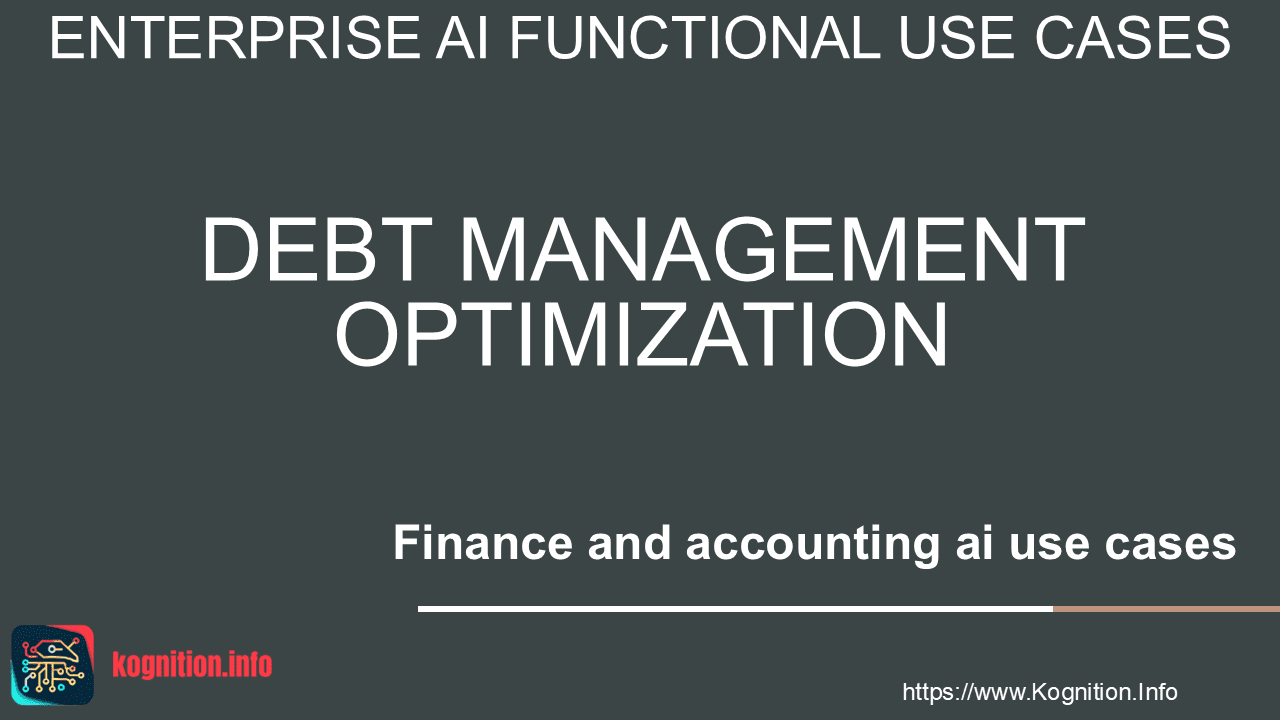 ENTERPRISE AI FUNCTIONAL USE CASES

DEBT MANAGEMENT OPTIMIZATION

Finance and accounting ai use cases

kognition.info

https://www.Kognition.Info